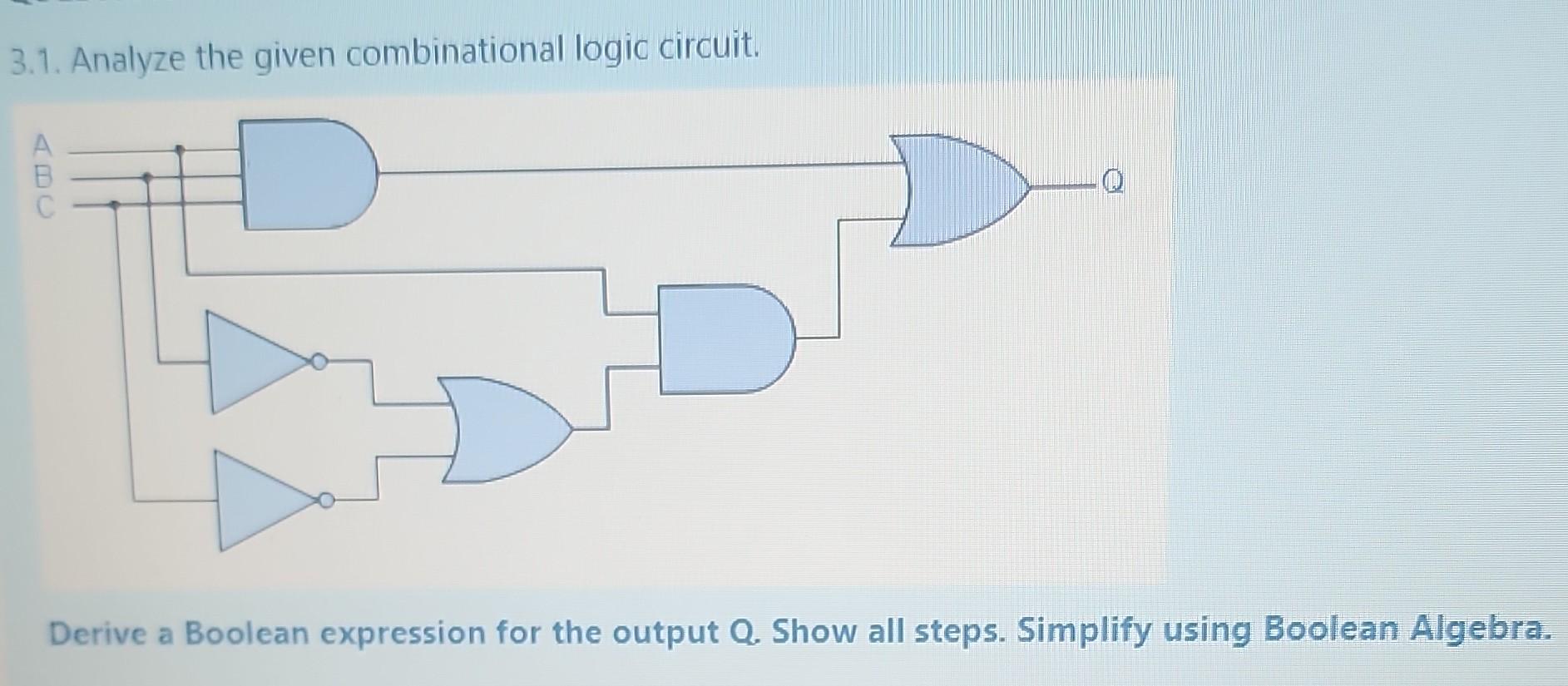 3.1. Analyze the given combinational logic circuit.

A
B
C

Q

Derive a Boolean expression for the output Q. Show all steps. Simplify using Boolean Algebra.